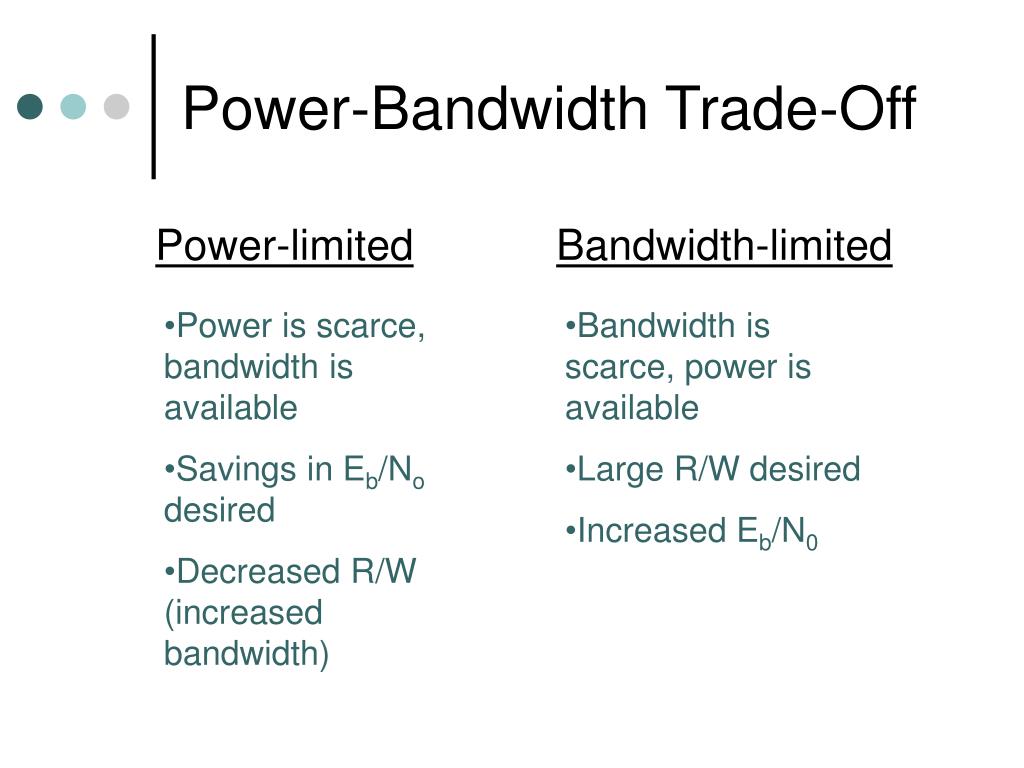 Power-Bandwidth Trade-Off

Power-limited

•Power is scarce, bandwidth is available

•Savings in $E_b/N_o$ desired

•Decreased R/W (increased bandwidth)

Bandwidth-limited

•Bandwidth is scarce, power is available

•Large R/W desired

•Increased $E_b/N_0$